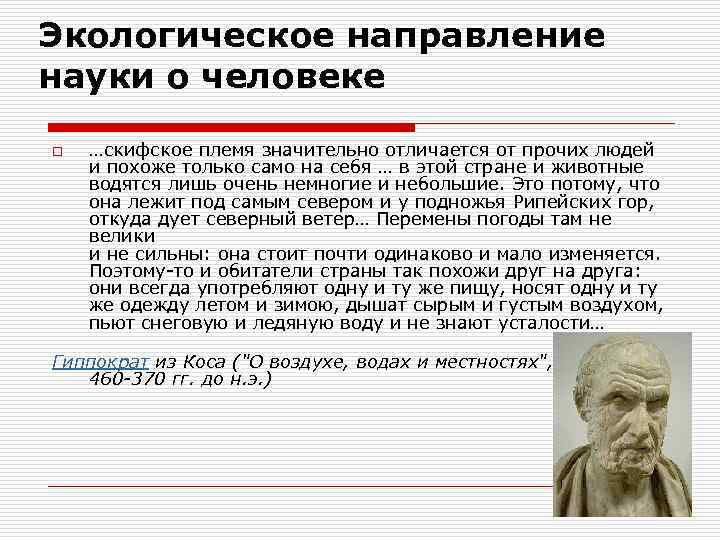 Экологическое направление науки о человеке

…скифское племя значительно отличается от прочих людей и похоже только само на себя … в этой стране и животные водятся лишь очень немногие и небольшие. Это потому, что она лежит под самым севером и у подножья Рипейских гор, откуда дует северный ветер… Перемены погоды там не велики
и не сильны: она стоит почти одинаково и мало изменяется. Поэтому-то и обитатели страны так похожи друг на друга: они всегда употребляют одну и ту же пищу, носят одну и ту же одежду летом и зимою, дышат сырым и густым воздухом, пьют снеговую и ледяную воду и не знают усталости…

Гиппократ из Коса ("О воздухе, водах и местностях", 460-370 гг. до н.э.)